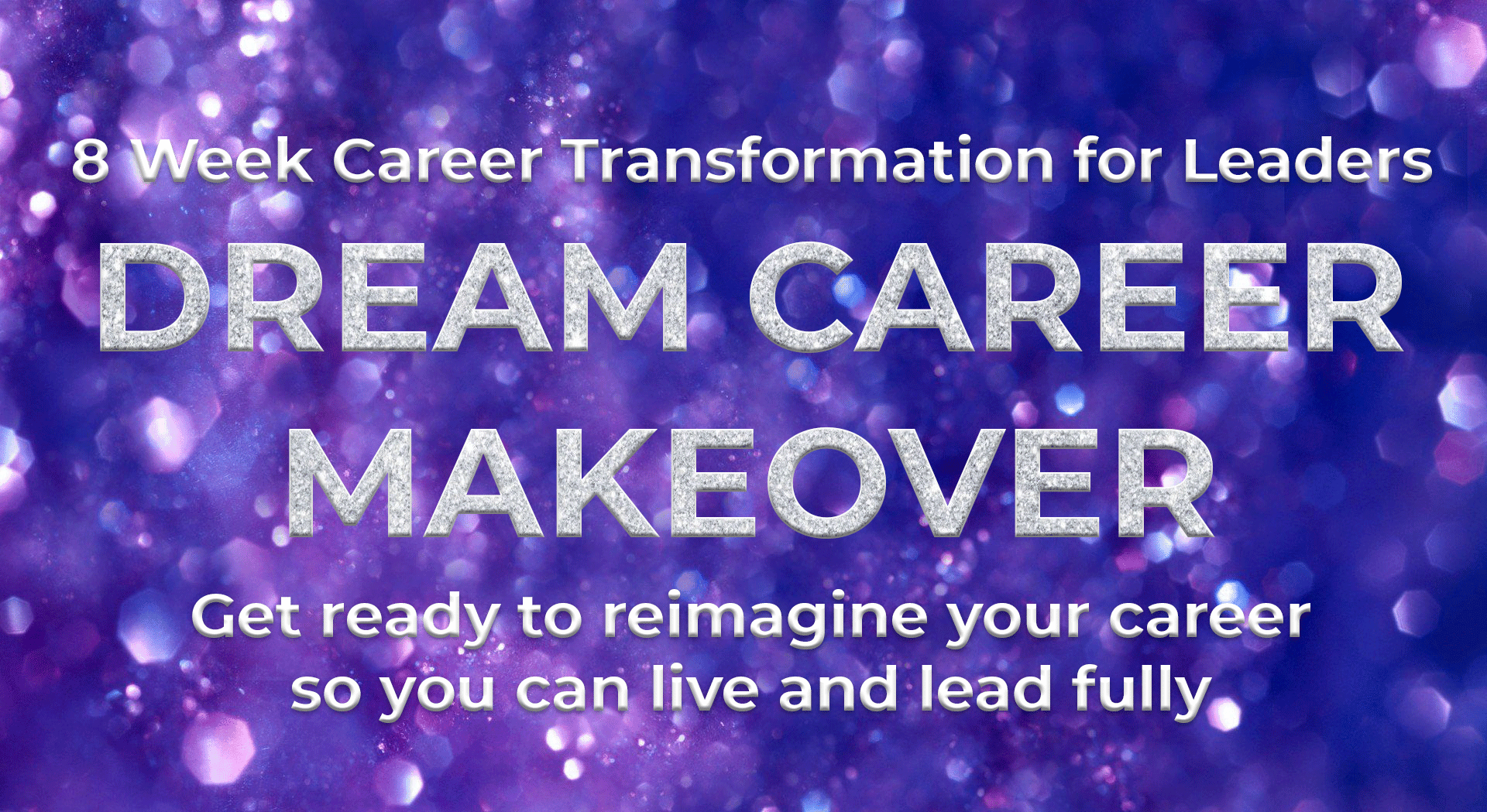 8 Week Career Transformation for Leaders

DREAM CAREER MAKEOVER

Get ready to reimagine your career so you can live and lead fully